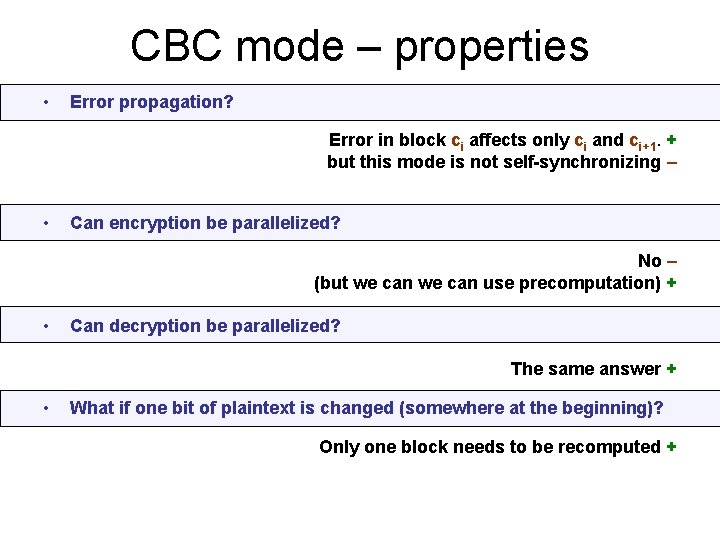 CBC mode – properties

• Error propagation?

Error in block $c_i$ affects only $c_i$ and $c_{i+1}$. +
but this mode is not self-synchronizing –

• Can encryption be parallelized?

No –
(but we can we can use precomputation) +

• Can decryption be parallelized?

The same answer +

• What if one bit of plaintext is changed (somewhere at the beginning)?

Only one block needs to be recomputed +